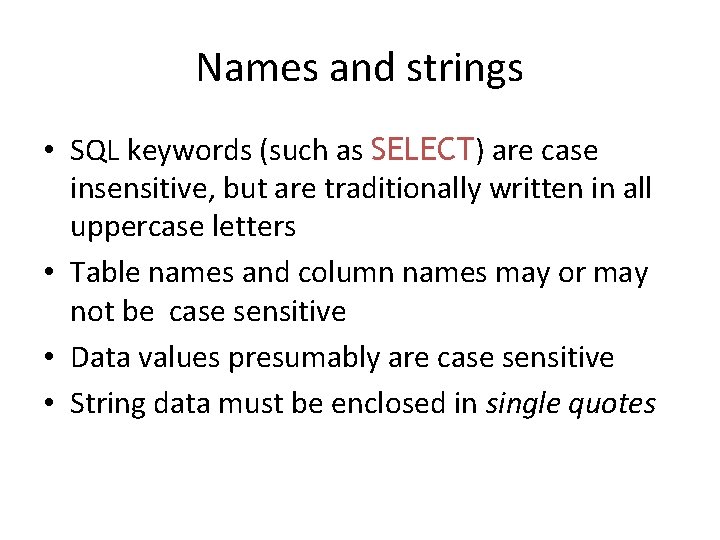 Names and strings

• SQL keywords (such as SELECT) are case insensitive, but are traditionally written in all uppercase letters
• Table names and column names may or may not be case sensitive
• Data values presumably are case sensitive
• String data must be enclosed in single quotes